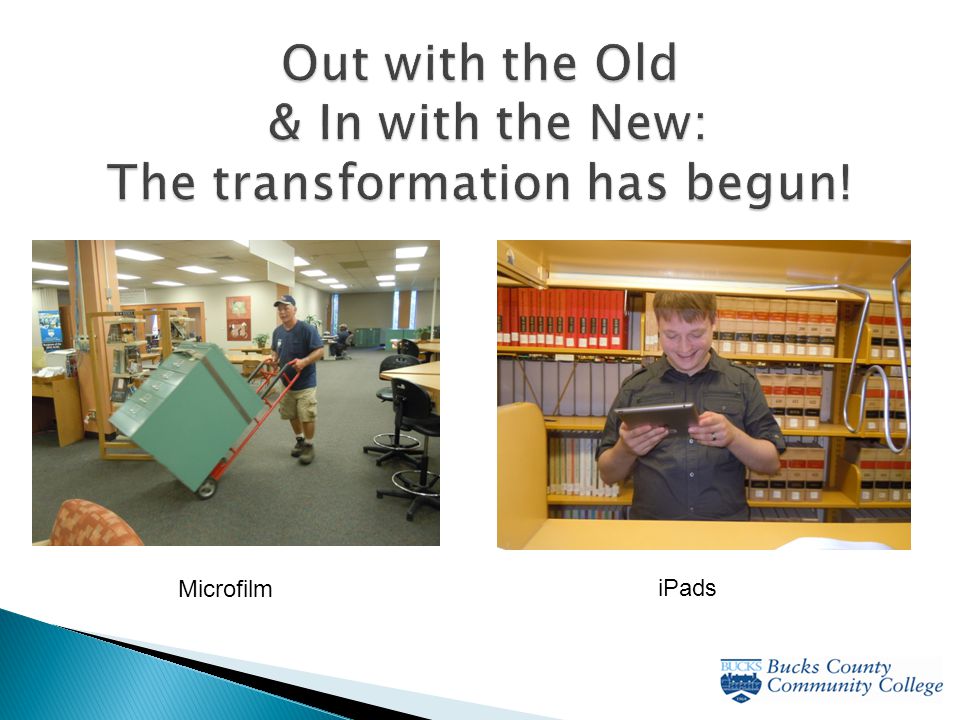 Out with the Old
& In with the New:
The transformation has begun!

Microfilm

iPads

BUCKS Bucks County Community College